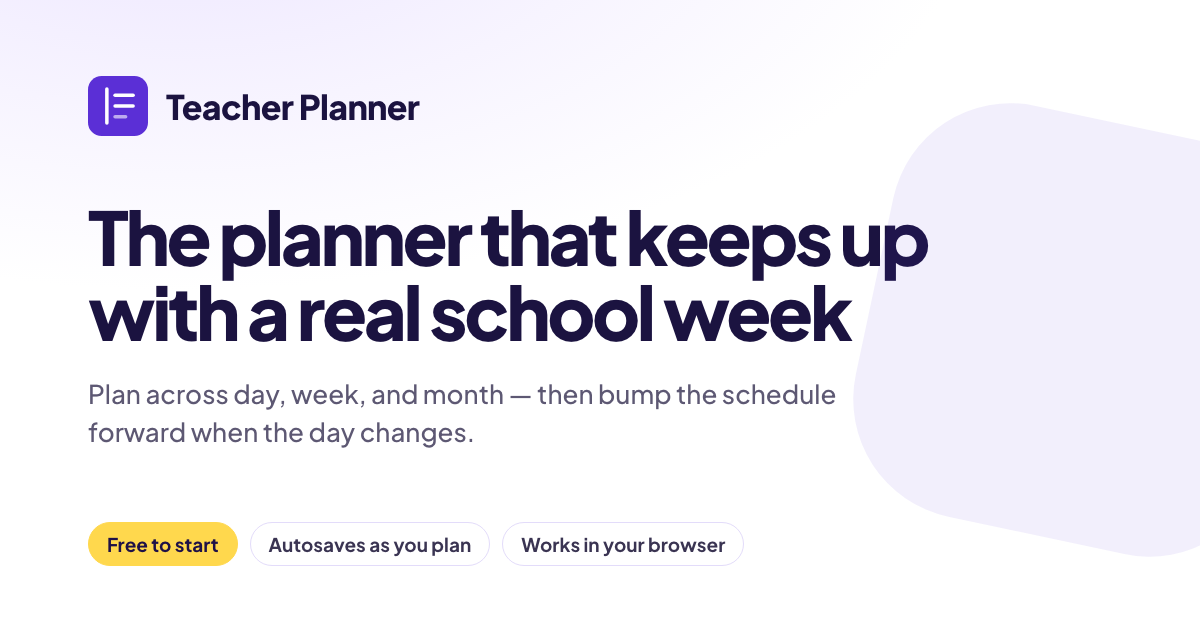 Teacher Planner

The planner that keeps up with a real school week

Plan across day, week, and month — then bump the schedule forward when the day changes.

Free to start

Autosaves as you plan

Works in your browser